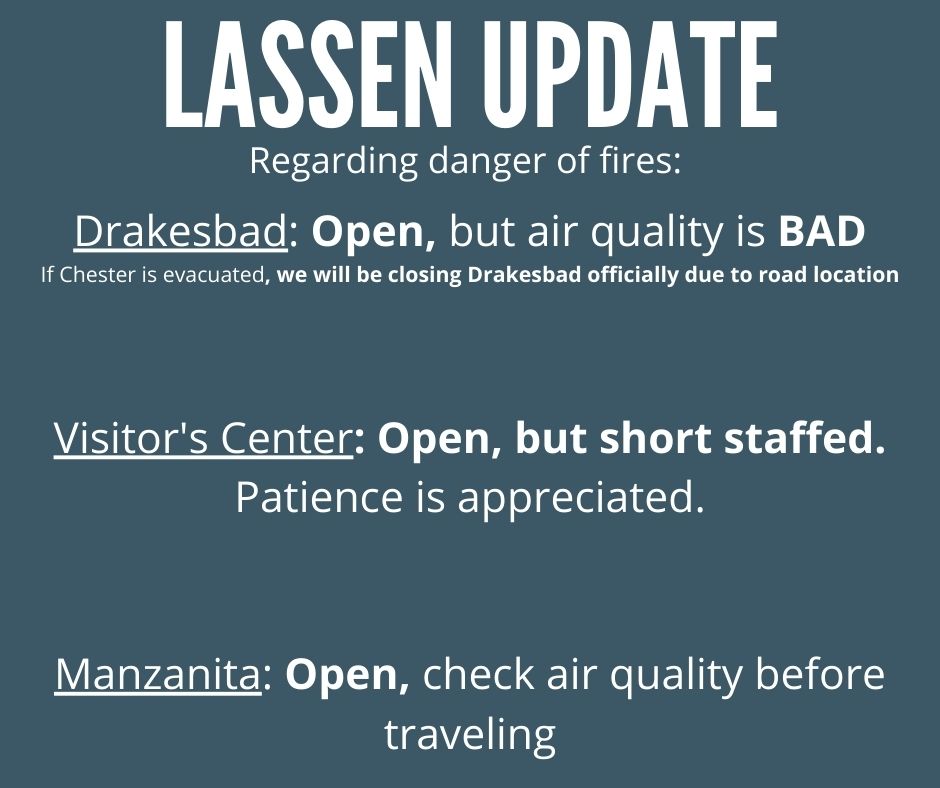 LASSEN UPDATE
Regarding danger of fires:

Drakesbad: Open, but air quality is BAD
If Chester is evacuated, we will be closing Drakesbad officially due to road location

Visitor's Center: Open, but short staffed. Patience is appreciated.

Manzanita: Open, check air quality before traveling